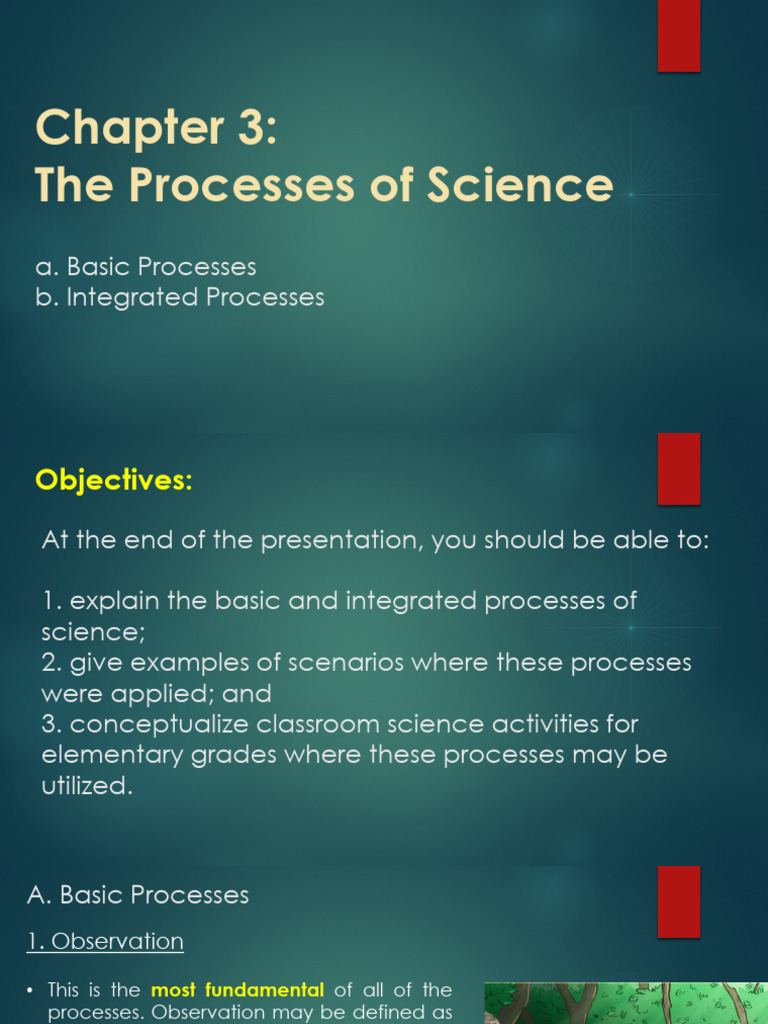 Chapter 3:
The Processes of Science

a. Basic Processes
b. Integrated Processes

Objectives:

At the end of the presentation, you should be able to:

1. explain the basic and integrated processes of science;
2. give examples of scenarios where these processes were applied; and
3. conceptualize classroom science activities for elementary grades where these processes may be utilized.

A. Basic Processes

1. Observation

• This is the most fundamental of all of the processes. Observation may be defined as